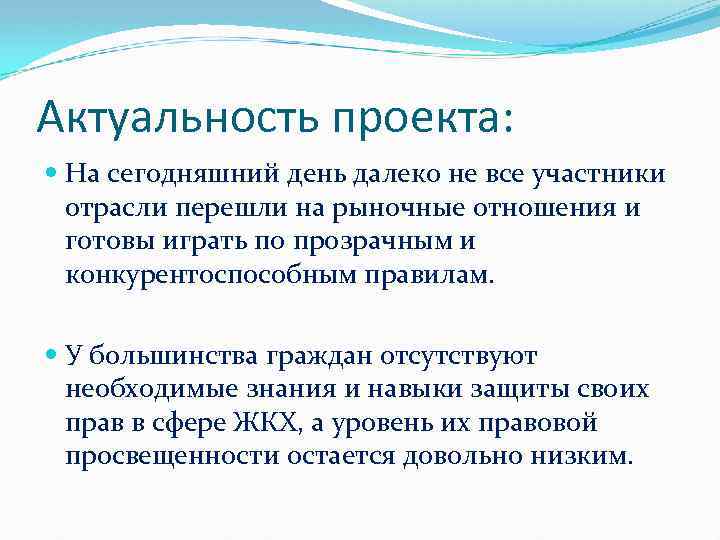 Актуальность проекта:

На сегодняшний день далеко не все участники отрасли перешли на рыночные отношения и готовы играть по прозрачным и конкурентоспособным правилам.

У большинства граждан отсутствуют необходимые знания и навыки защиты своих прав в сфере ЖКХ, а уровень их правовой просвещенности остается довольно низким.